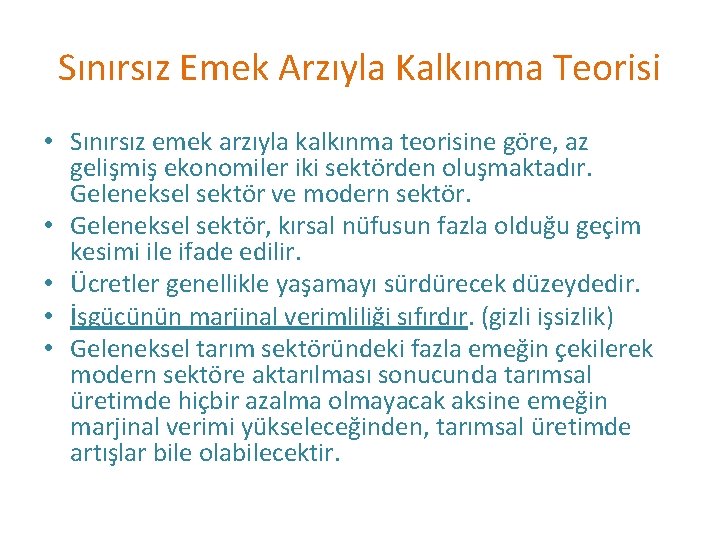 Sınırsız Emek Arzıyla Kalkınma Teorisi

• Sınırsız emek arzıyla kalkınma teorisine göre, az gelişmiş ekonomiler iki sektörden oluşmaktadır. Geleneksel sektör ve modern sektör.
• Geleneksel sektör, kırsal nüfusun fazla olduğu geçim kesimi ile ifade edilir.
• Ücretler genellikle yaşamayı sürdürecek düzeydedir.
• İşgücünün marjinal verimliliği sıfırdır. (gizli işsizlik)
• Geleneksel tarım sektöründeki fazla emeğin çekilerek modern sektöre aktarılması sonucunda tarımsal üretimde hiçbir azalma olmayacak aksine emeğin marjinal verimi yükseleceğinden, tarımsal üretimde artışlar bile olabilecektir.